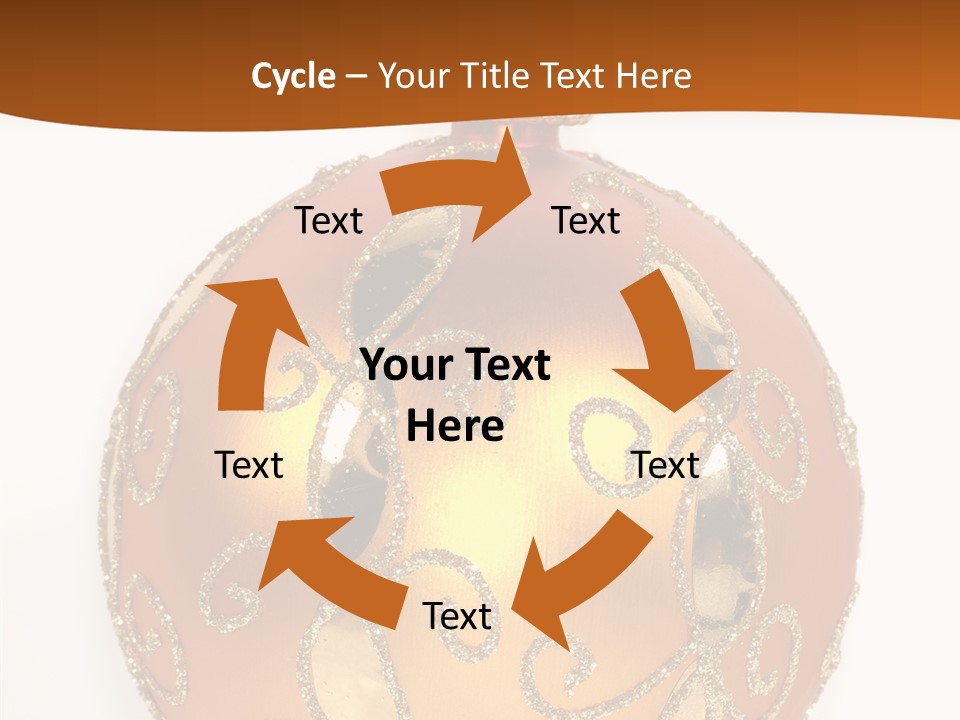 Cycle – Your Title Text Here

Text

Text

Your Text Here

Text

Text

Text